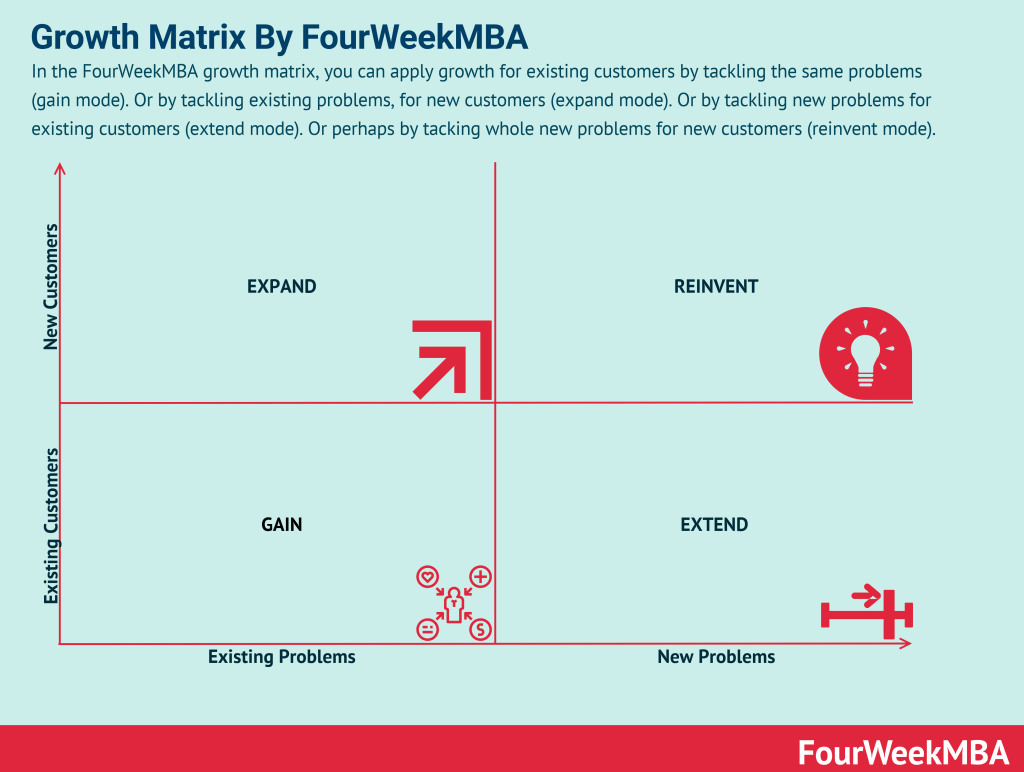 Growth Matrix By FourWeekMBA

In the FourWeekMBA growth matrix, you can apply growth for existing customers by tackling the same problems (gain mode). Or by tackling existing problems, for new customers (expand mode). Or by tackling new problems for existing customers (extend mode). Or perhaps by tacking whole new problems for new customers (reinvent mode).

New Customers

Existing Customers

EXPAND

REINVENT

GAIN

EXTEND

Existing Problems

New Problems

FourWeekMBA